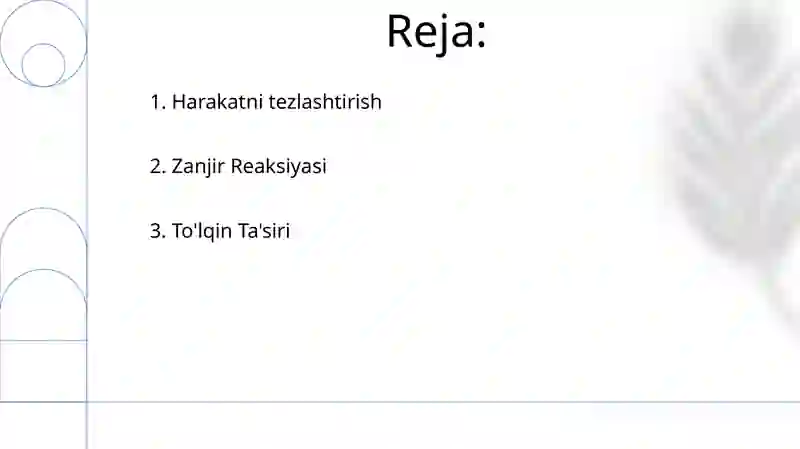 Reja:

1. Harakatni tezlashtirish

2. Zanjir Reaksiyasi

3. To'lqin Ta'siri